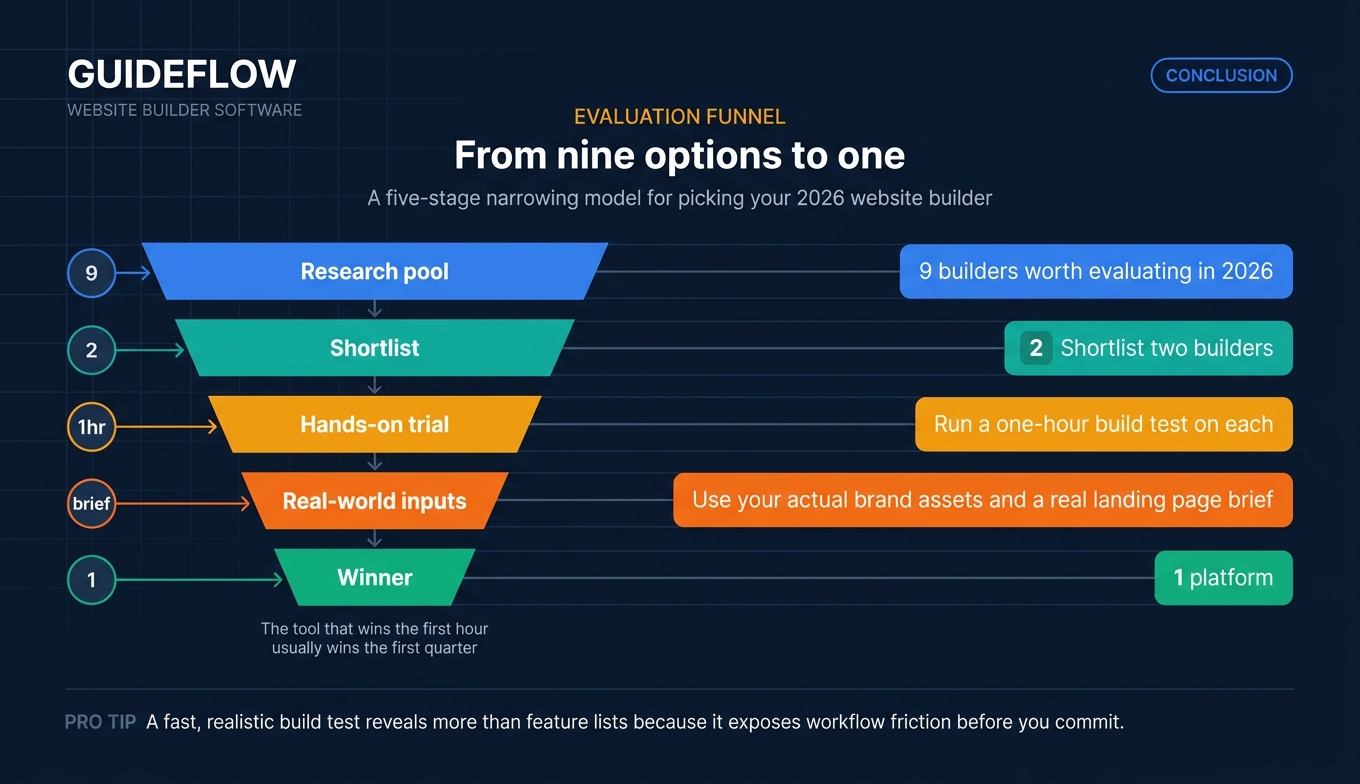 GUIDEFLOW
WEBSITE BUILDER SOFTWARE

CONCLUSION

EVALUATION FUNNEL
From nine options to one
A five-stage narrowing model for picking your 2026 website builder

9
Research pool
9 builders worth evaluating in 2026

2
Shortlist
2 Shortlist two builders

1hr
Hands-on trial
Run a one-hour build test on each

brief
Real-world inputs
Use your actual brand assets and a real landing page brief

1
Winner
1 platform

The tool that wins the first hour usually wins the first quarter

PRO TIP A fast, realistic build test reveals more than feature lists because it exposes workflow friction before you commit.